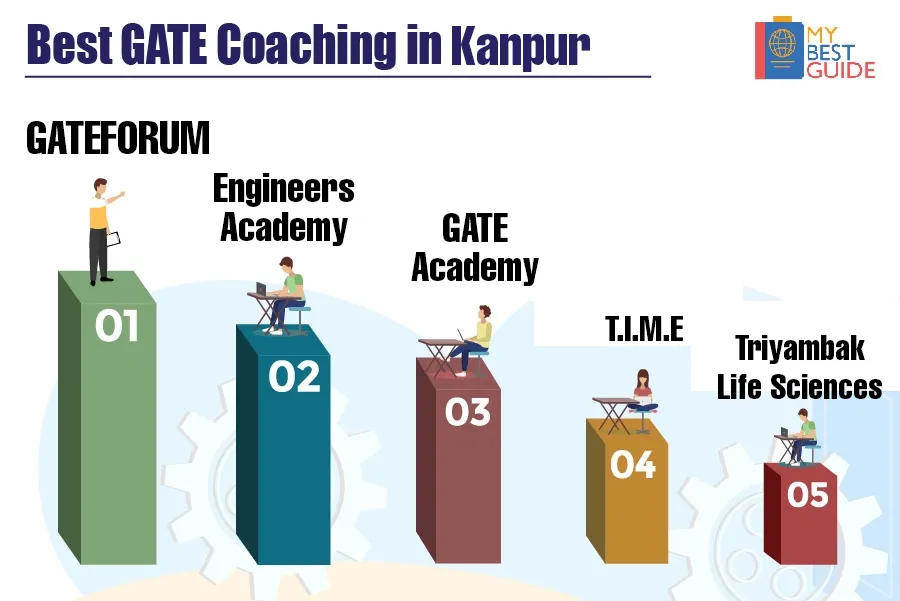 Best GATE Coaching in Kanpur

MY BEST GUIDE

GATEFORUM

01

Engineers Academy

02

GATE Academy

03

T.I.M.E

04

Triyambak Life Sciences

05